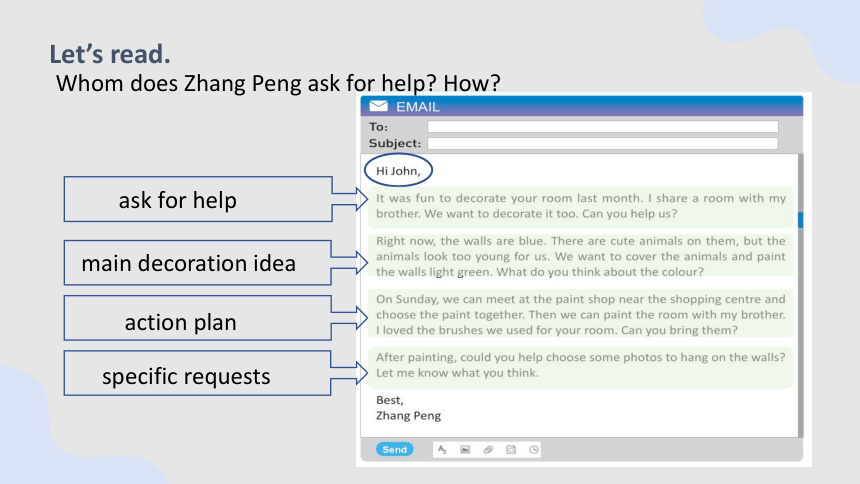 Let's read.
Whom does Zhang Peng ask for help? How?

ask for help

main decoration idea

action plan

specific requests

EMAIL
To:
Subject:

Hi John,

It was fun to decorate your room last month. I share a room with my brother. We want to decorate it too. Can you help us?

Right now, the walls are blue. There are cute animals on them, but the animals look too young for us. We want to cover the animals and paint the walls light green. What do you think about the colour?

On Sunday, we can meet at the paint shop near the shopping centre and choose the paint together. Then we can paint the room with my brother. I loved the brushes we used for your room. Can you bring them?

After painting, could you help choose some photos to hang on the walls? Let me know what you think.

Best,
Zhang Peng

Send